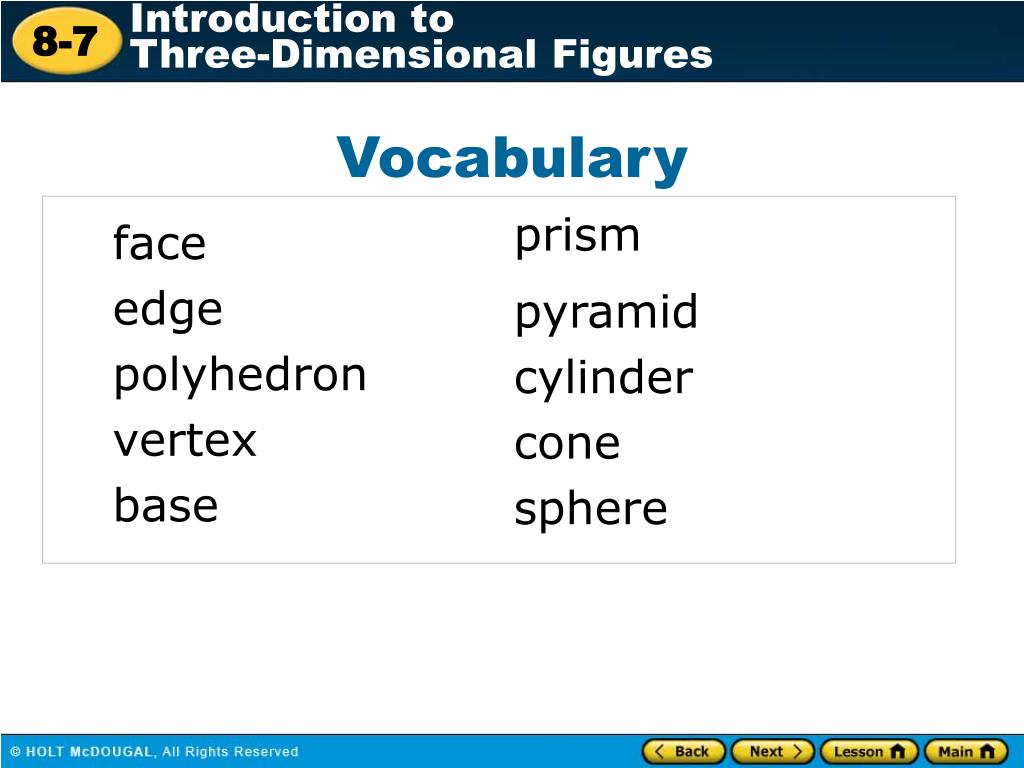 8-7 Introduction to Three-Dimensional Figures

Vocabulary

face
edge
polyhedron
vertex
base

prism
pyramid
cylinder
cone
sphere

© HOLT McDOUGAL, All Rights Reserved

Back Next Lesson Main